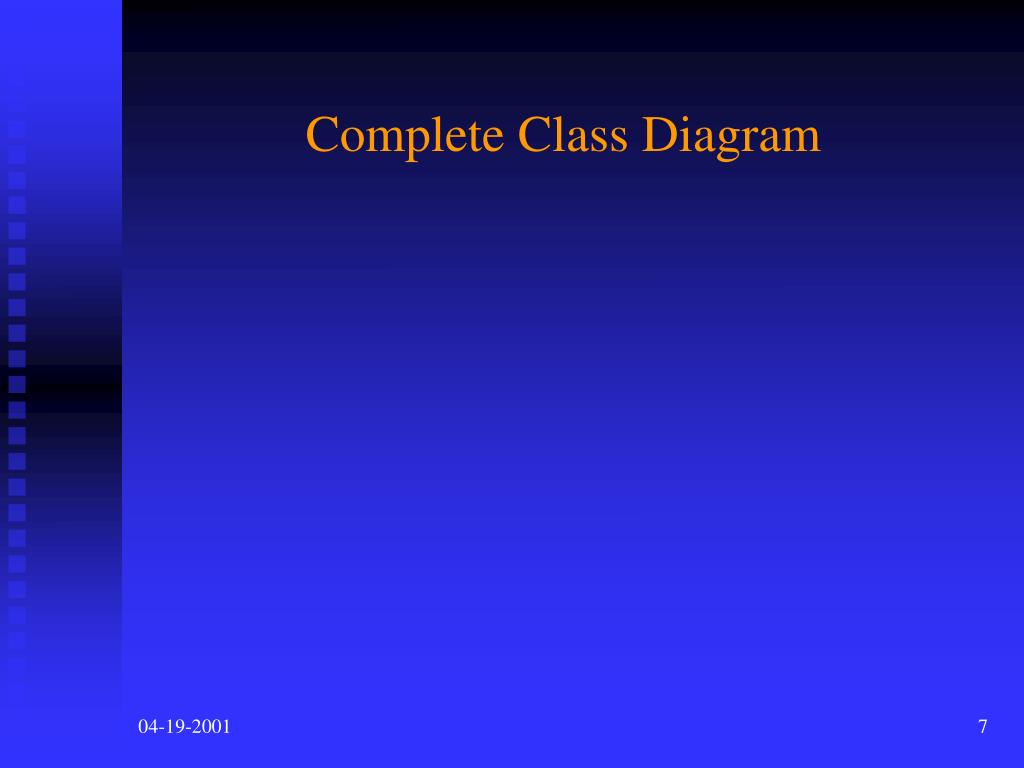 Complete Class Diagram

04-19-2001

7